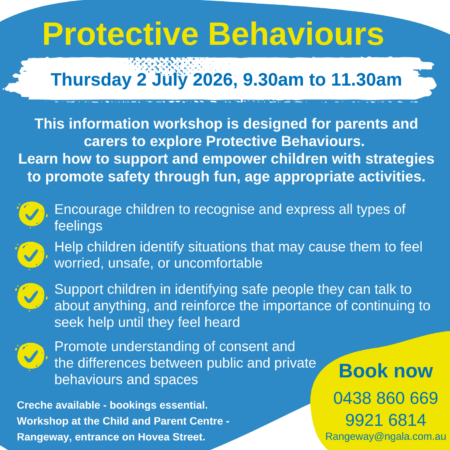 Protective Behaviours

Thursday 2 July 2026, 9.30am to 11.30am

This information workshop is designed for parents and carers to explore Protective Behaviours.
Learn how to support and empower children with strategies to promote safety through fun, age appropriate activities.

Encourage children to recognise and express all types of feelings

Help children identify situations that may cause them to feel worried, unsafe, or uncomfortable

Support children in identifying safe people they can talk to about anything, and reinforce the importance of continuing to seek help until they feel heard

Promote understanding of consent and the differences between public and private behaviours and spaces

Creche available - bookings essential.
Workshop at the Child and Parent Centre - Rangeway, entrance on Hovea Street.

Book now
0438 860 669
9921 6814
Rangeway@ngala.com.au